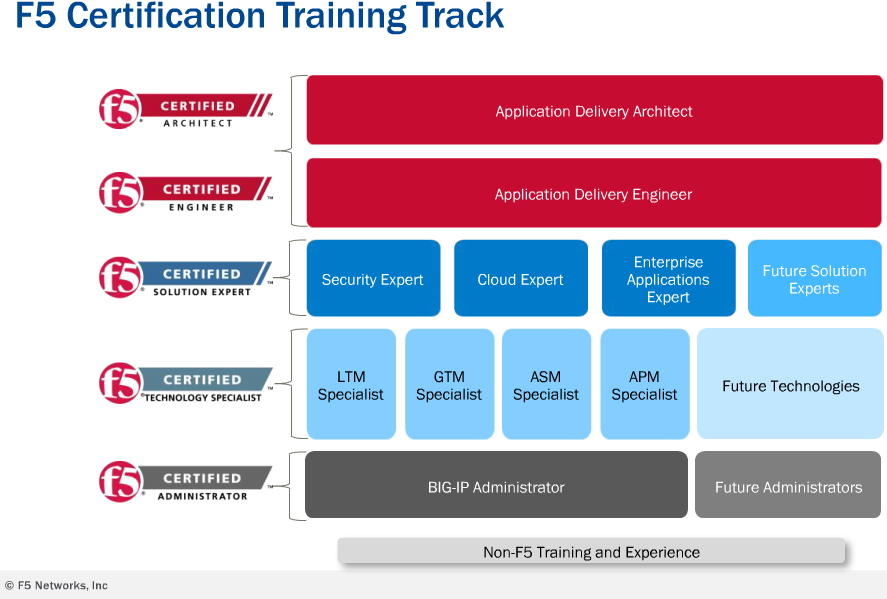 F5 Certification Training Track

f5 CERTIFIED ARCHITECT

Application Delivery Architect

f5 CERTIFIED ENGINEER

Application Delivery Engineer

f5 CERTIFIED SOLUTION EXPERT

Security Expert

Cloud Expert

Enterprise Applications Expert

Future Solution Experts

f5 CERTIFIED TECHNOLOGY SPECIALIST

LTM Specialist

GTM Specialist

ASM Specialist

APM Specialist

Future Technologies

f5 CERTIFIED ADMINISTRATOR

BIG-IP Administrator

Future Administrators

Non-F5 Training and Experience

© F5 Networks, Inc